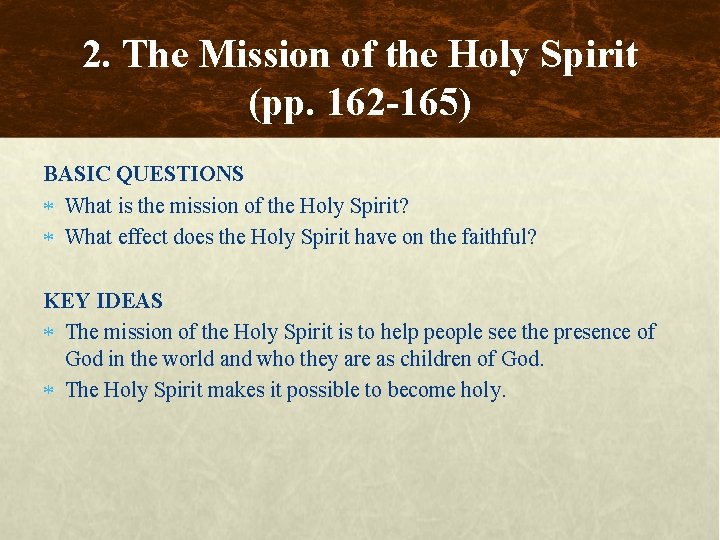 2. The Mission of the Holy Spirit (pp. 162-165)

BASIC QUESTIONS

* What is the mission of the Holy Spirit?
* What effect does the Holy Spirit have on the faithful?

KEY IDEAS

* The mission of the Holy Spirit is to help people see the presence of God in the world and who they are as children of God.
* The Holy Spirit makes it possible to become holy.